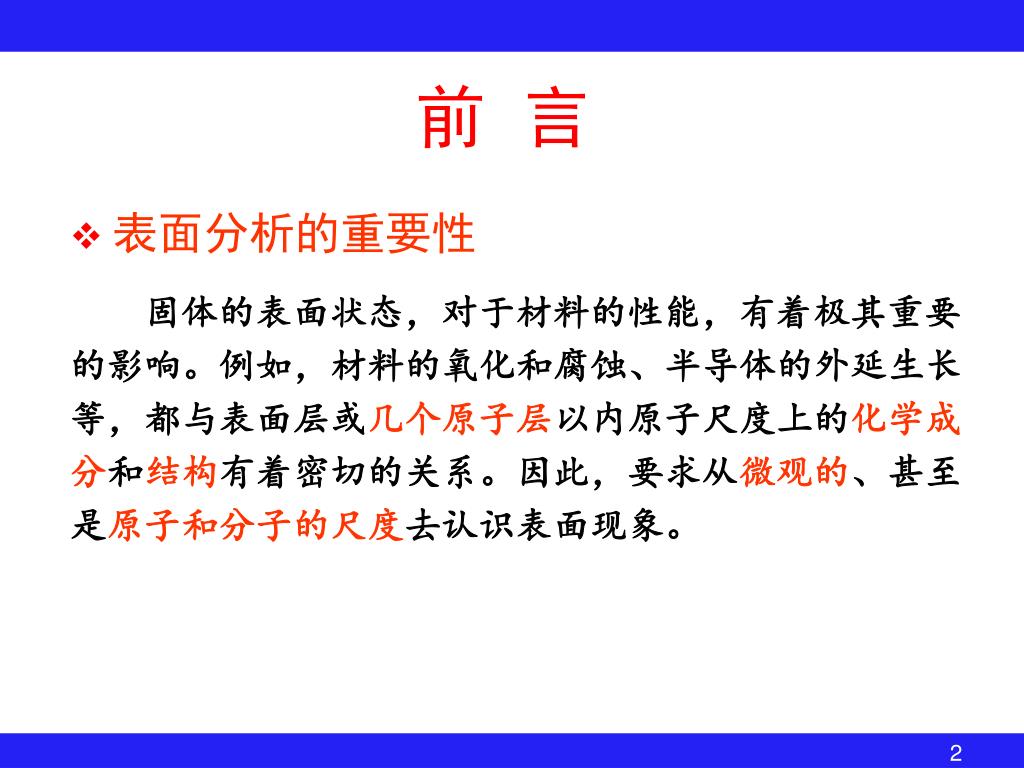 前 言

❖ 表面分析的重要性

固体的表面状态，对于材料的性能，有着极其重要的影响。例如，材料的氧化和腐蚀、半导体的外延生长等，都与表面层或几个原子层以内原子尺度上的化学成分和结构有着密切的关系。因此，要求从微观的、甚至是原子和分子的尺度去认识表面现象。

2